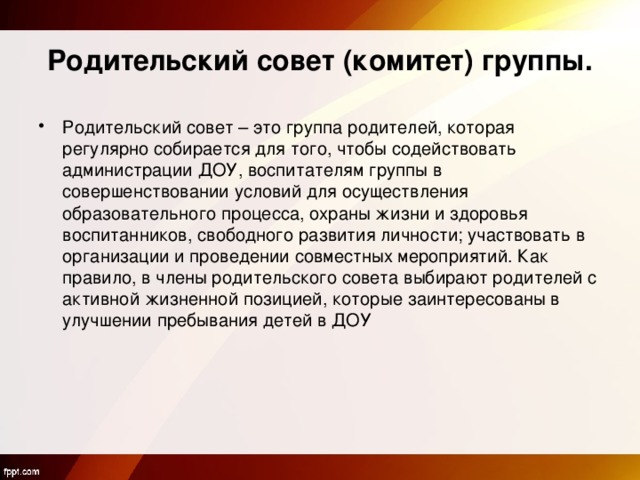 Родительский совет (комитет) группы.

• Родительский совет – это группа родителей, которая регулярно собирается для того, чтобы содействовать администрации ДОУ, воспитателям группы в совершенствовании условий для осуществления образовательного процесса, охраны жизни и здоровья воспитанников, свободного развития личности; участвовать в организации и проведении совместных мероприятий. Как правило, в члены родительского совета выбирают родителей с активной жизненной позицией, которые заинтересованы в улучшении пребывания детей в ДОУ

fppt.com